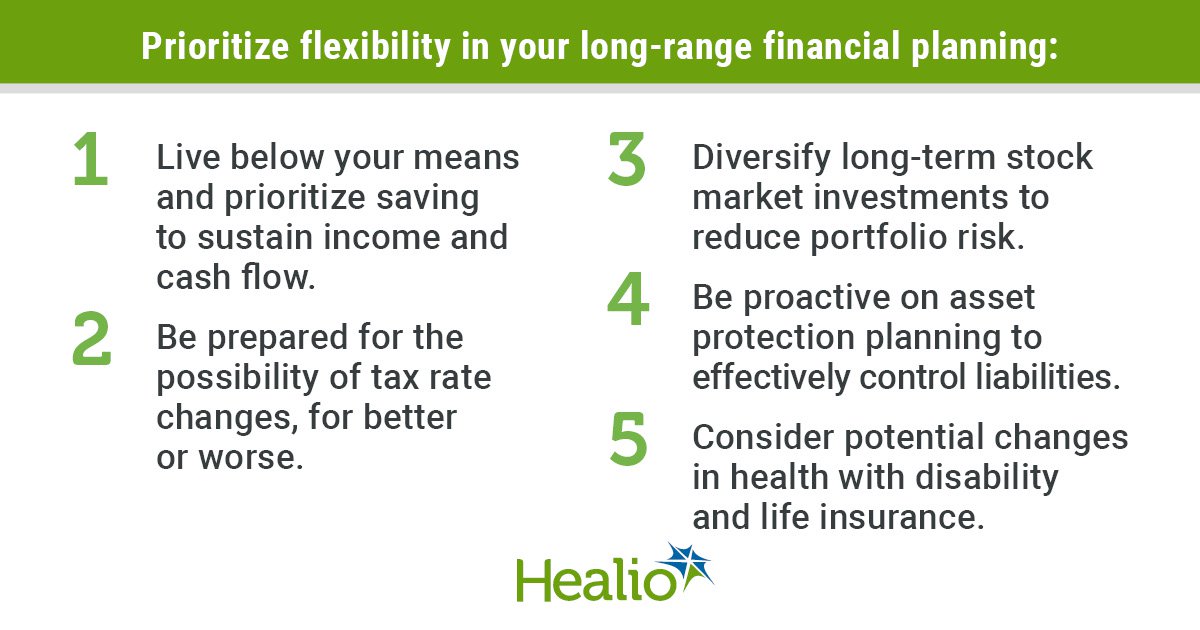 Prioritize flexibility in your long-range financial planning:

1 Live below your means and prioritize saving to sustain income and cash flow.

2 Be prepared for the possibility of tax rate changes, for better or worse.

3 Diversify long-term stock market investments to reduce portfolio risk.

4 Be proactive on asset protection planning to effectively control liabilities.

5 Consider potential changes in health with disability and life insurance.

Healio